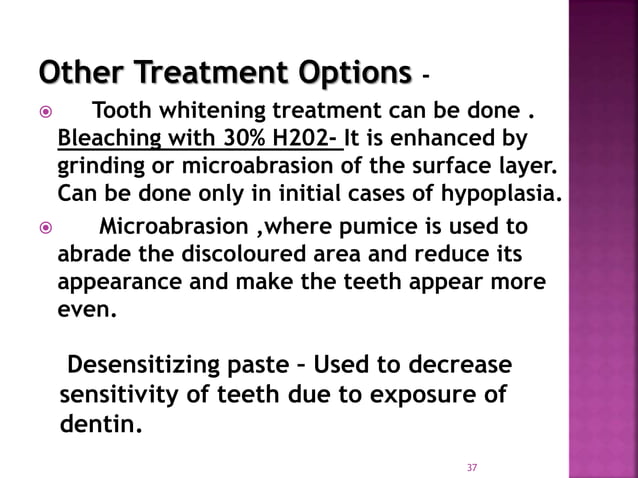 Other Treatment Options -

Tooth whitening treatment can be done . Bleaching with 30% H202- It is enhanced by grinding or microabrasion of the surface layer. Can be done only in initial cases of hypoplasia.

Microabrasion ,where pumice is used to abrade the discoloured area and reduce its appearance and make the teeth appear more even.

Desensitizing paste – Used to decrease sensitivity of teeth due to exposure of dentin.

37